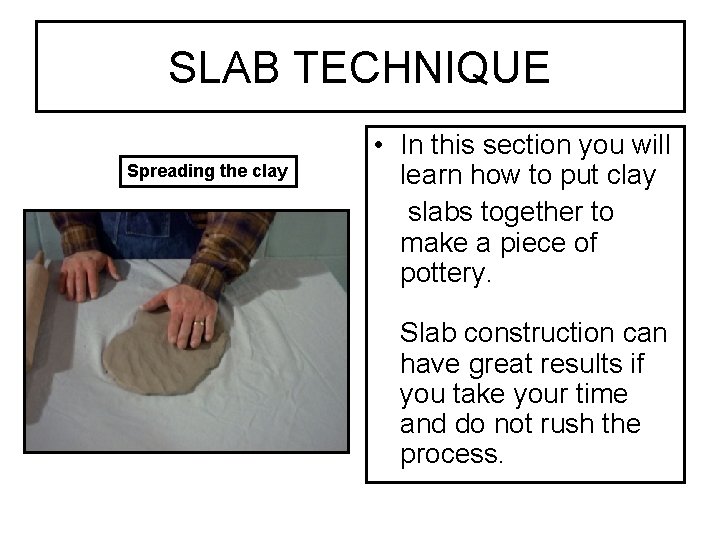 SLAB TECHNIQUE

Spreading the clay

• In this section you will learn how to put clay slabs together to make a piece of pottery.

Slab construction can have great results if you take your time and do not rush the process.